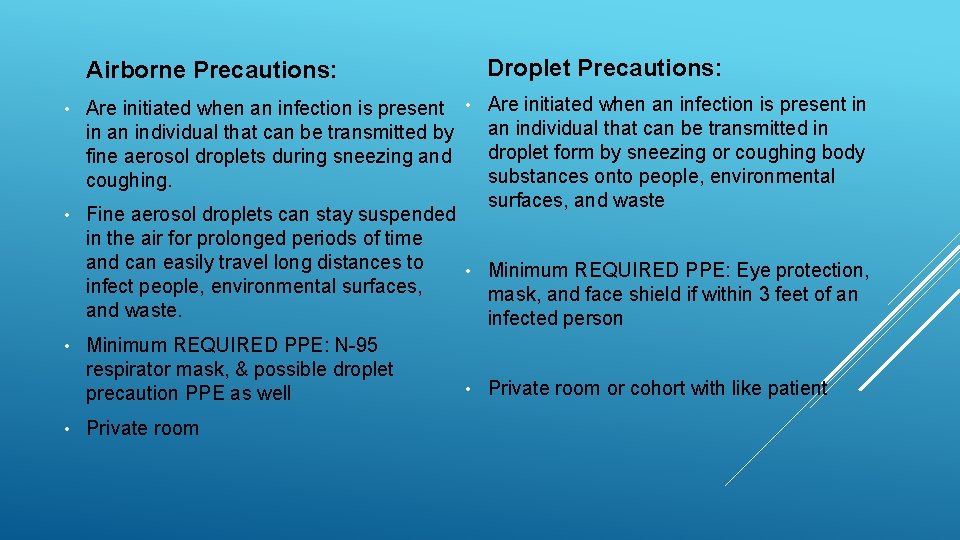 Airborne Precautions:

• Are initiated when an infection is present in an individual that can be transmitted by fine aerosol droplets during sneezing and coughing.

• Fine aerosol droplets can stay suspended in the air for prolonged periods of time and can easily travel long distances to infect people, environmental surfaces, and waste.

• Minimum REQUIRED PPE: N-95 respirator mask, & possible droplet precaution PPE as well

• Private room

Droplet Precautions:

• Are initiated when an infection is present in an individual that can be transmitted in droplet form by sneezing or coughing body substances onto people, environmental surfaces, and waste

• Minimum REQUIRED PPE: Eye protection, mask, and face shield if within 3 feet of an infected person

• Private room or cohort with like patient